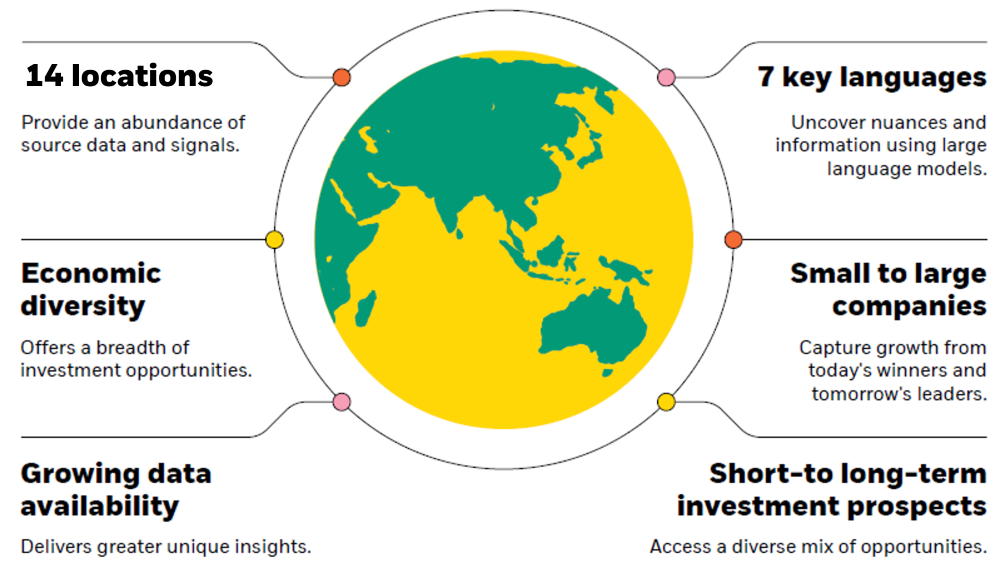 14 locations

Provide an abundance of source data and signals.

Economic diversity

Offers a breadth of investment opportunities.

Growing data availability

Delivers greater unique insights.

7 key languages

Uncover nuances and information using large language models.

Small to large companies

Capture growth from today's winners and tomorrow's leaders.

Short-to long-term investment prospects

Access a diverse mix of opportunities.